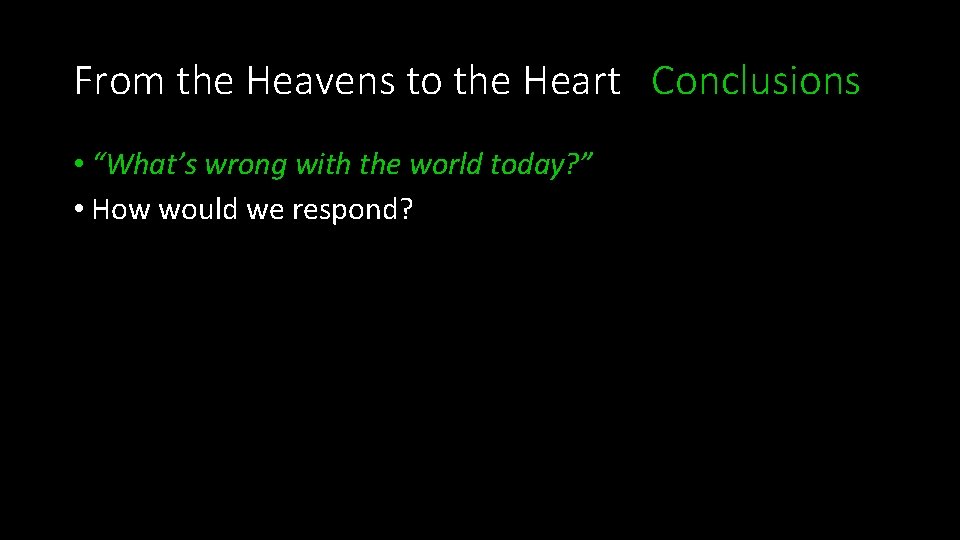 From the Heavens to the Heart Conclusions

• “What’s wrong with the world today?”
• How would we respond?